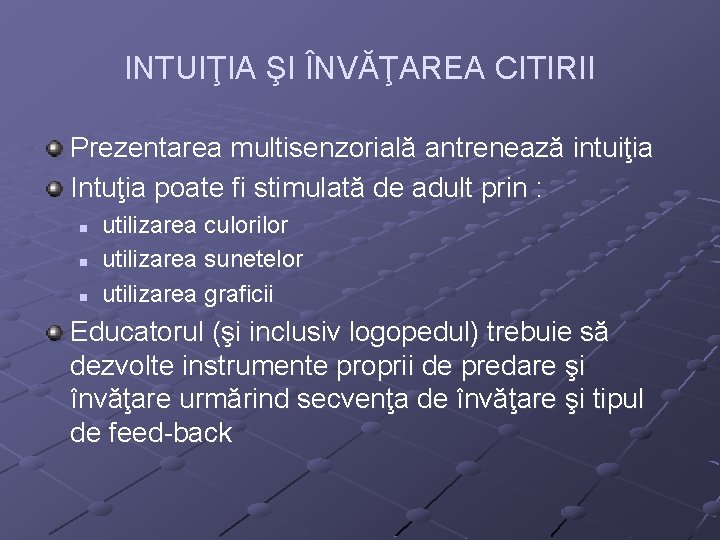 INTUIŢIA ŞI ÎNVĂŢAREA CITIRII

Prezentarea multisenzorială antrenează intuiţia

Intuţia poate fi stimulată de adult prin :

utilizarea culorilor

utilizarea sunetelor

utilizarea graficii

Educatorul (şi inclusiv logopedul) trebuie să dezvolte instrumente proprii de predare şi învăţare urmărind secvenţa de învăţare şi tipul de feed-back